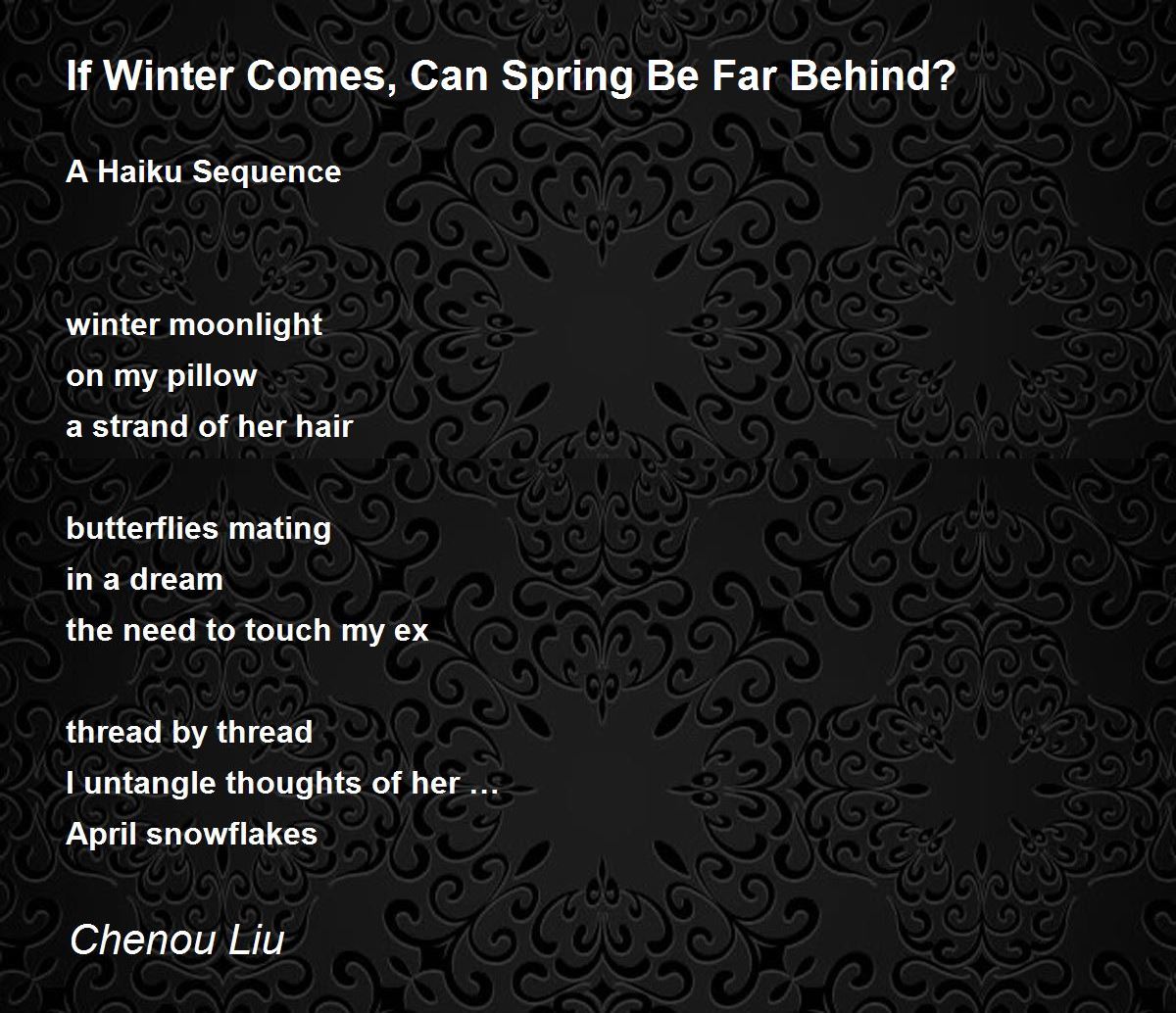 If Winter Comes, Can Spring Be Far Behind?

A Haiku Sequence

winter moonlight
on my pillow
a strand of her hair

butterflies mating
in a dream
the need to touch my ex

thread by thread
I untangle thoughts of her …
April snowflakes

Chenou Liu